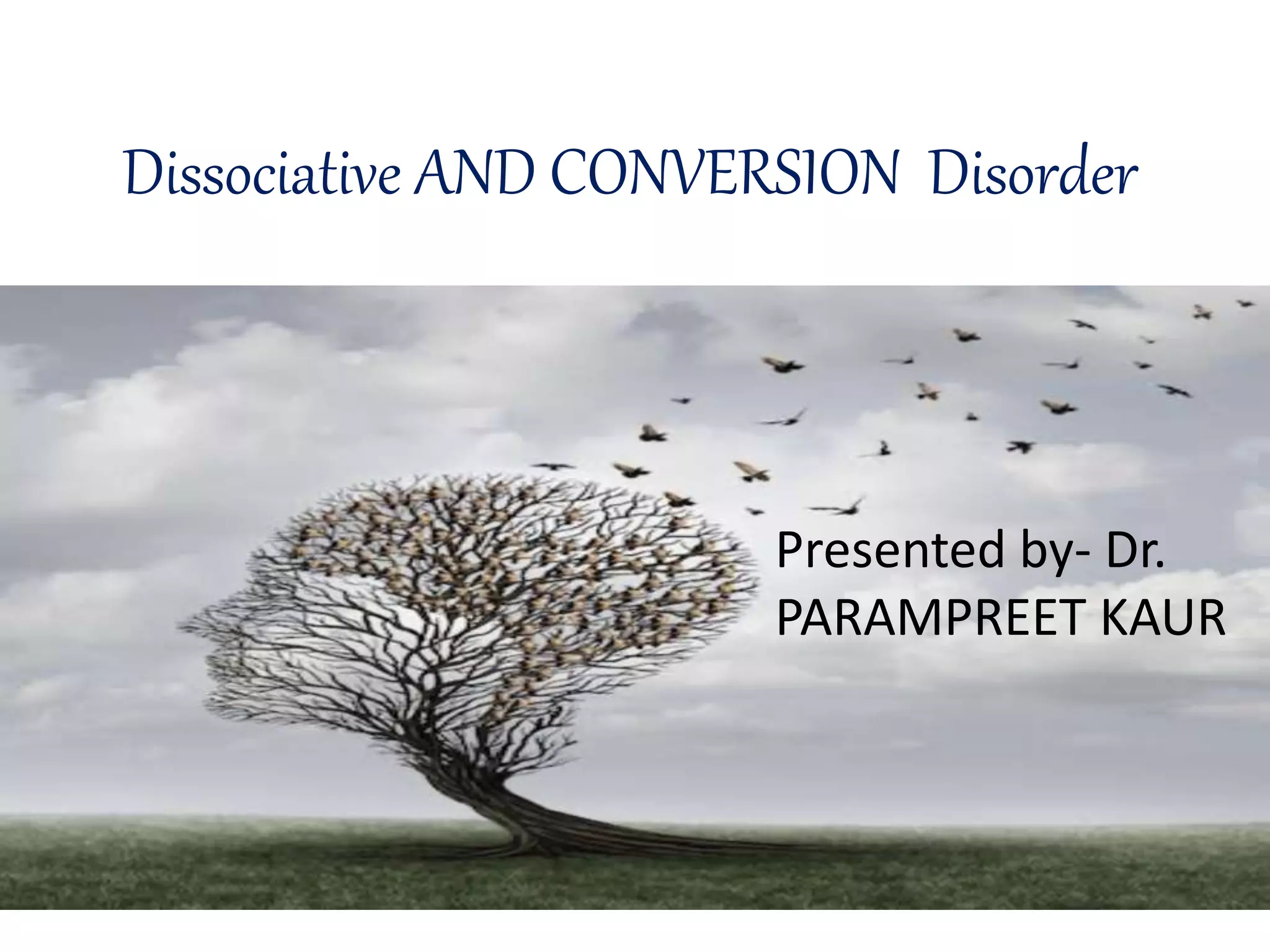 Dissociative AND CONVERSION Disorder

Presented by- Dr. PARAMPREET KAUR